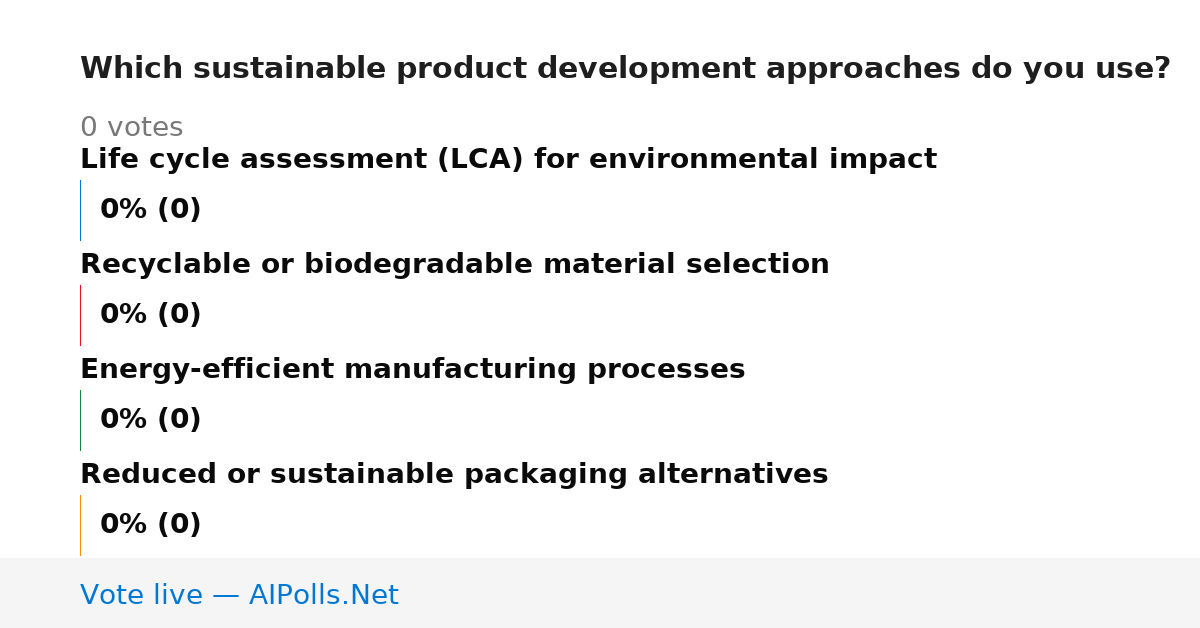 Which sustainable product development approaches do you use?

0 votes

Life cycle assessment (LCA) for environmental impact

0% (0)

Recyclable or biodegradable material selection

0% (0)

Energy-efficient manufacturing processes

0% (0)

Reduced or sustainable packaging alternatives

0% (0)

Vote live — AIPolls.Net